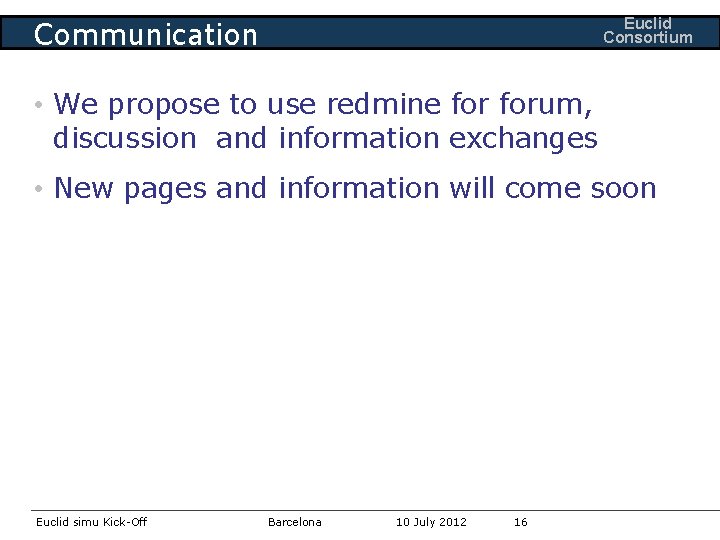 Communication

Euclid Consortium

• We propose to use redmine for forum, discussion and information exchanges

• New pages and information will come soon

Euclid simu Kick-Off Barcelona 10 July 2012 16